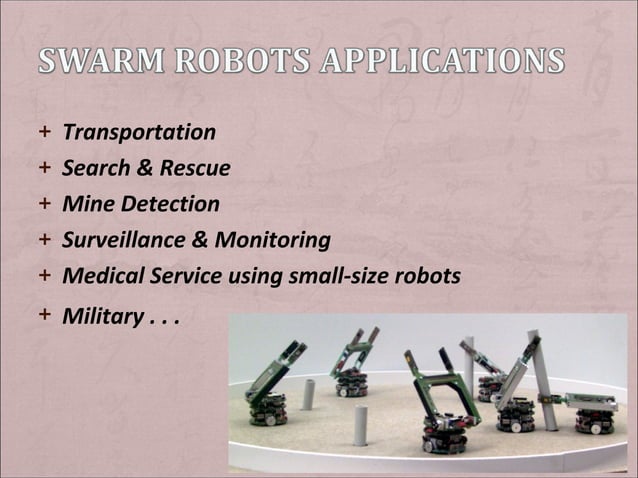 SWARM ROBOTS APPLICATIONS

+ Transportation
+ Search & Rescue
+ Mine Detection
+ Surveillance & Monitoring
+ Medical Service using small-size robots
+ Military . . .